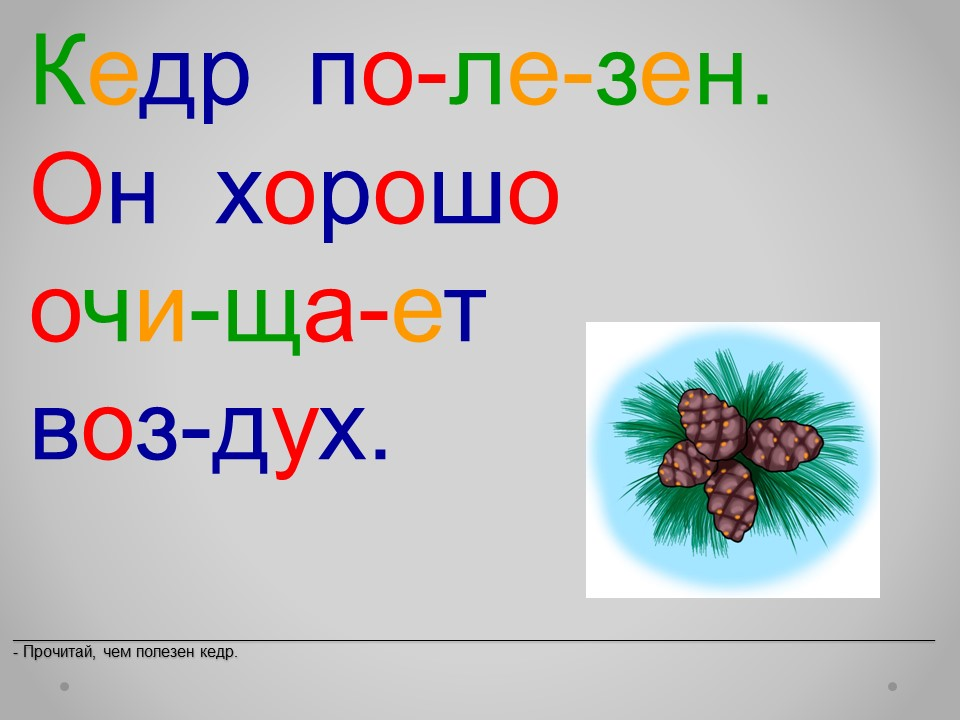 Кедр по-ле-зен.
Он хорошо
очи-ща-ет
воз-дух.

- Прочитай, чем полезен кедр.